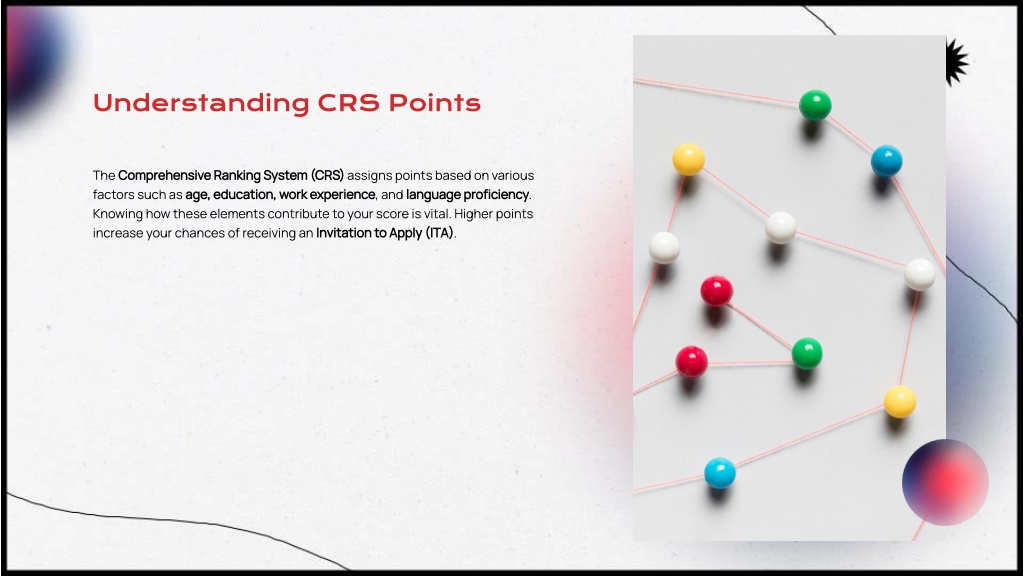 Understanding CRS Points

The Comprehensive Ranking System (CRS) assigns points based on various factors such as age, education, work experience, and language proficiency. Knowing how these elements contribute to your score is vital. Higher points increase your chances of receiving an Invitation to Apply (ITA).